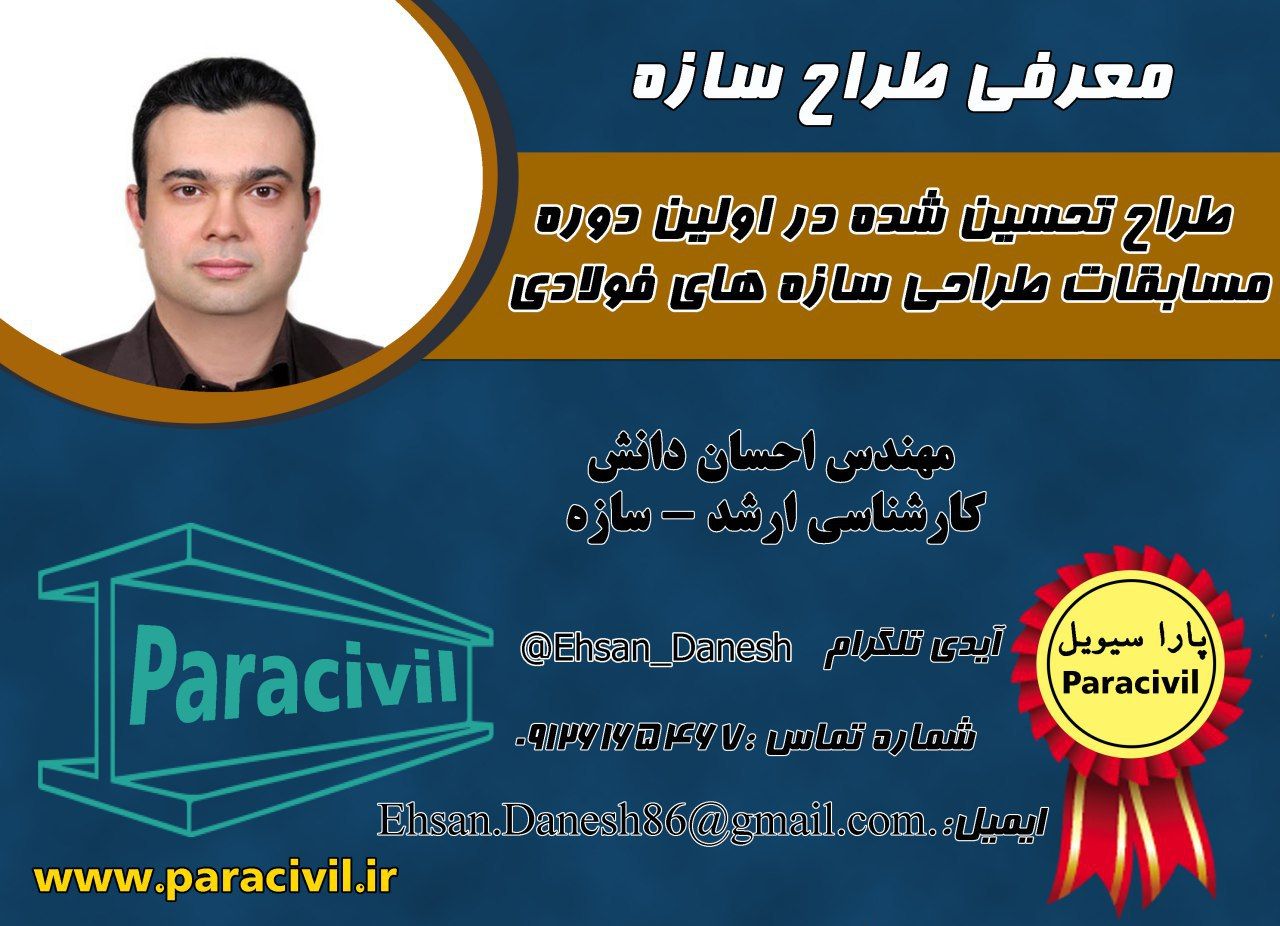 معرفی طراح سازه

طراح تحسین شده در اولین دوره
مسابقات طراحی سازه های فولادی

مهندس احسان دانش
کارشناسی ارشد – سازه

Paracivil

آیدی تلگرام @Ehsan_Danesh

شماره تماس : ۰۹۱۲۶۱۶۵۴۶۷

ایمیل: Ehsan.Danesh86@gmail.com.

پارا سیویل
Paracivil

www.paracivil.ir